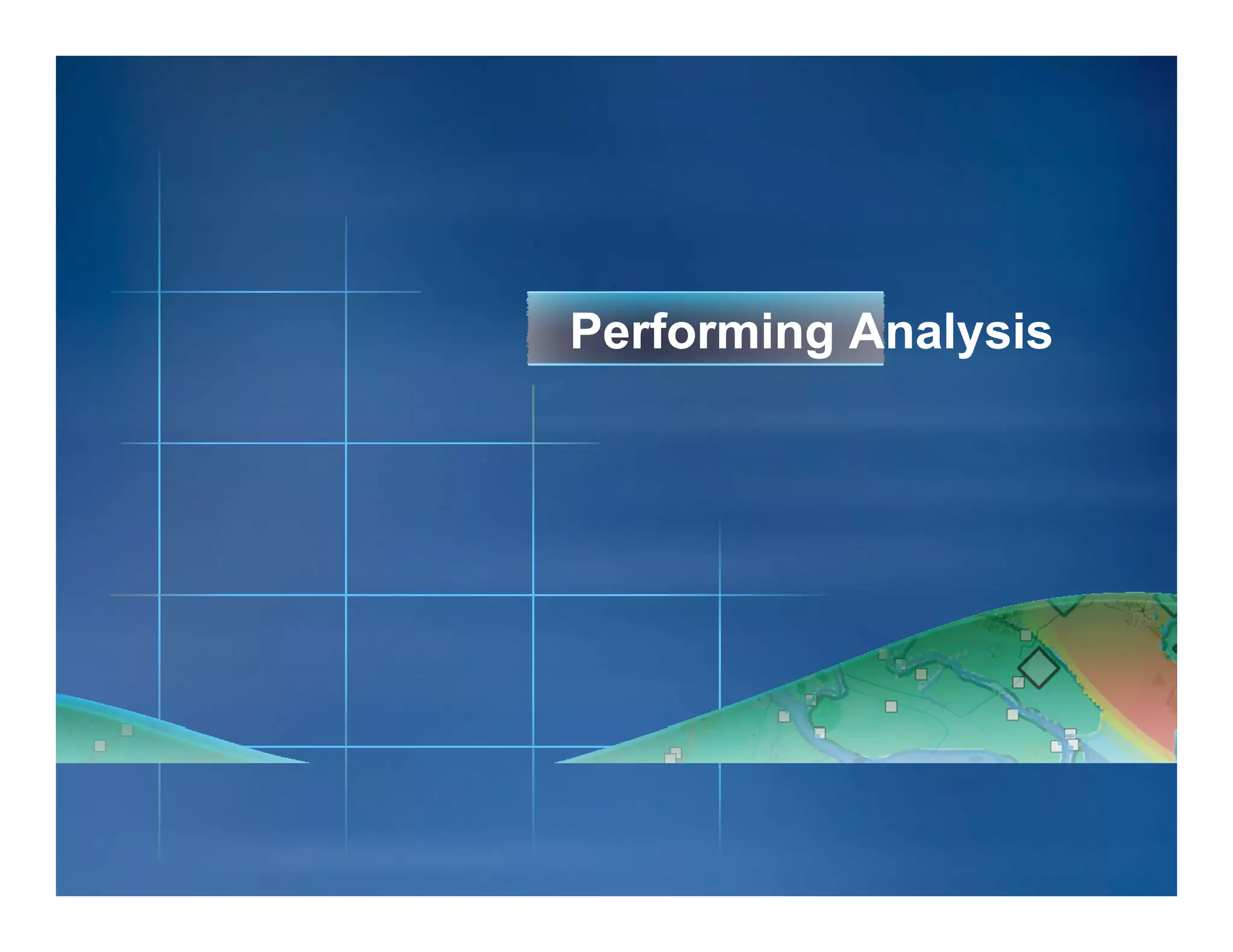 Performing Analysis